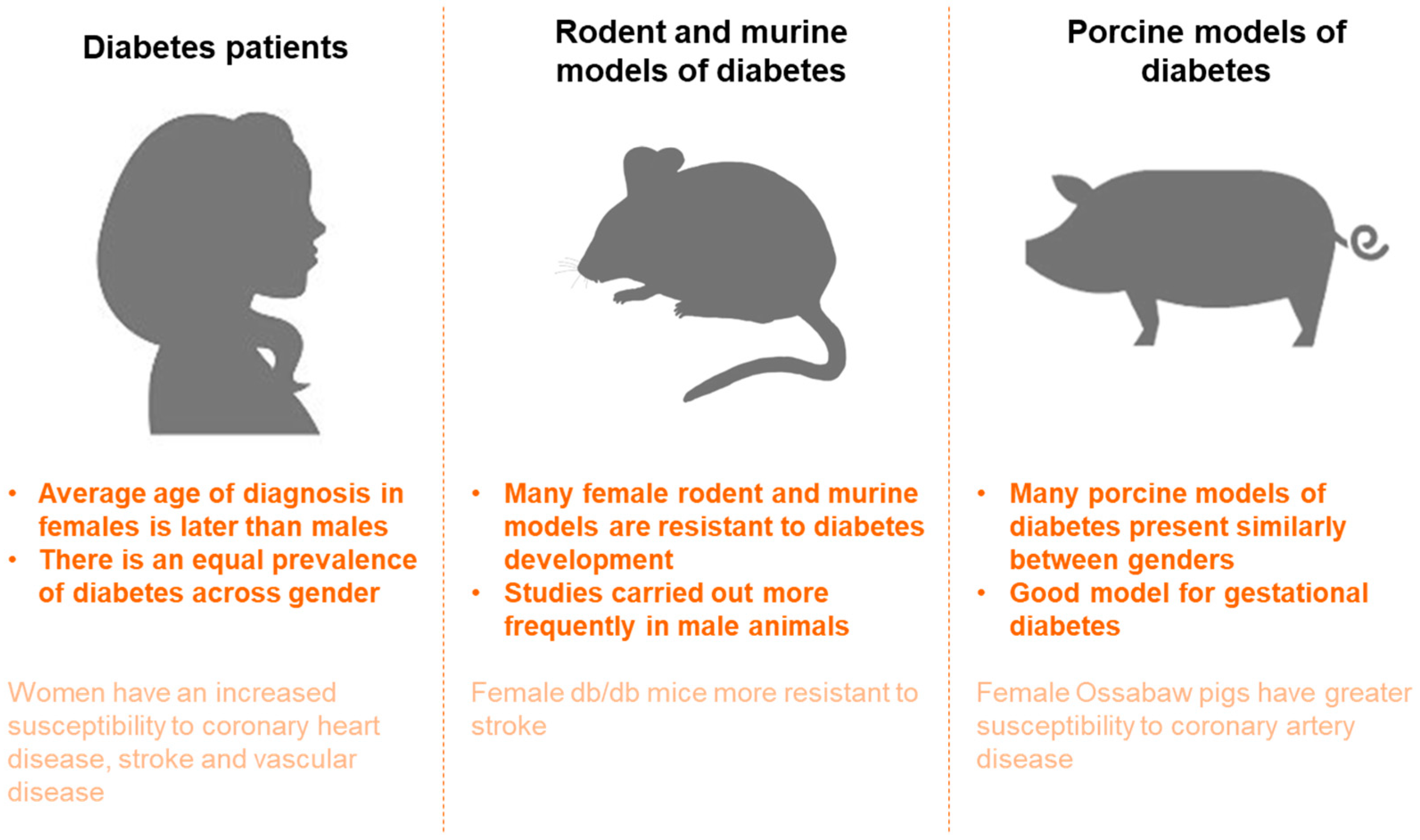 Diabetes patients

• Average age of diagnosis in females is later than males
• There is an equal prevalence of diabetes across gender

Women have an increased susceptibility to coronary heart disease, stroke and vascular disease

Rodent and murine models of diabetes

• Many female rodent and murine models are resistant to diabetes development
• Studies carried out more frequently in male animals

Female db/db mice more resistant to stroke

Porcine models of diabetes

• Many porcine models of diabetes present similarly between genders
• Good model for gestational diabetes

Female Ossabaw pigs have greater susceptibility to coronary artery disease